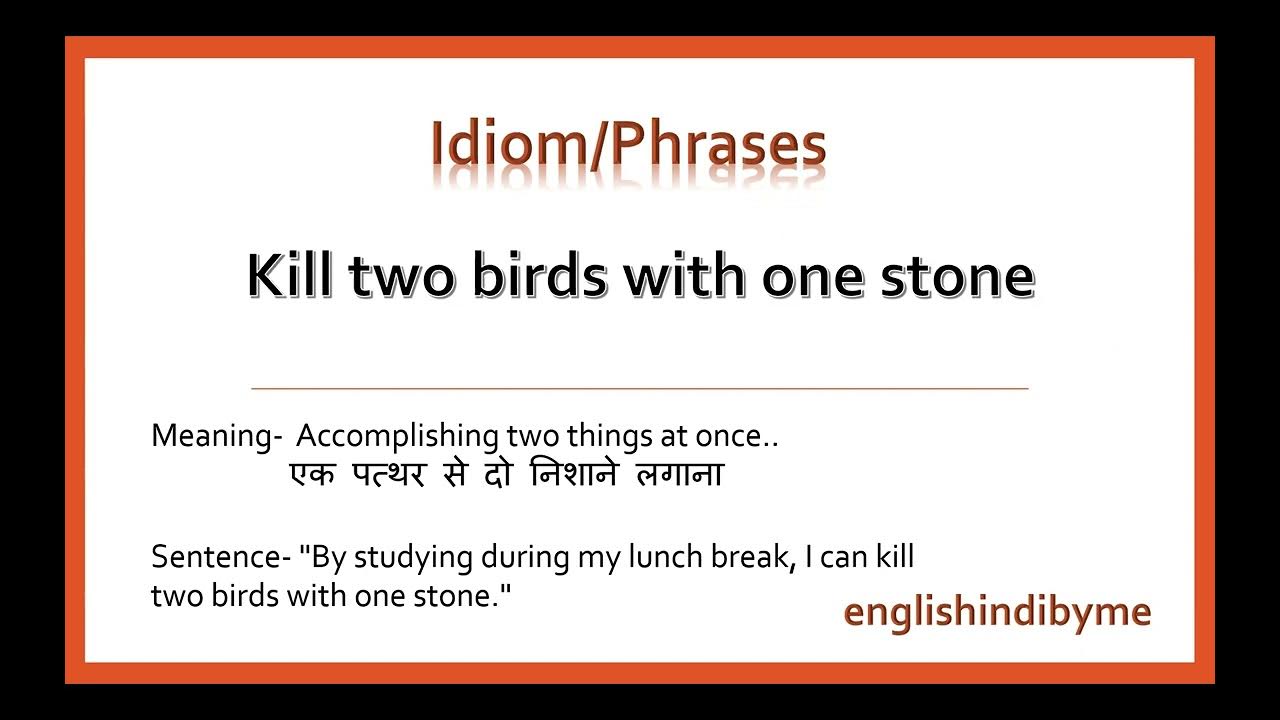 Idiom/Phrases

Kill two birds with one stone

Meaning- Accomplishing two things at once..
एक पत्थर से दो निशाने लगाना

Sentence- "By studying during my lunch break, I can kill two birds with one stone."

englishindibyme